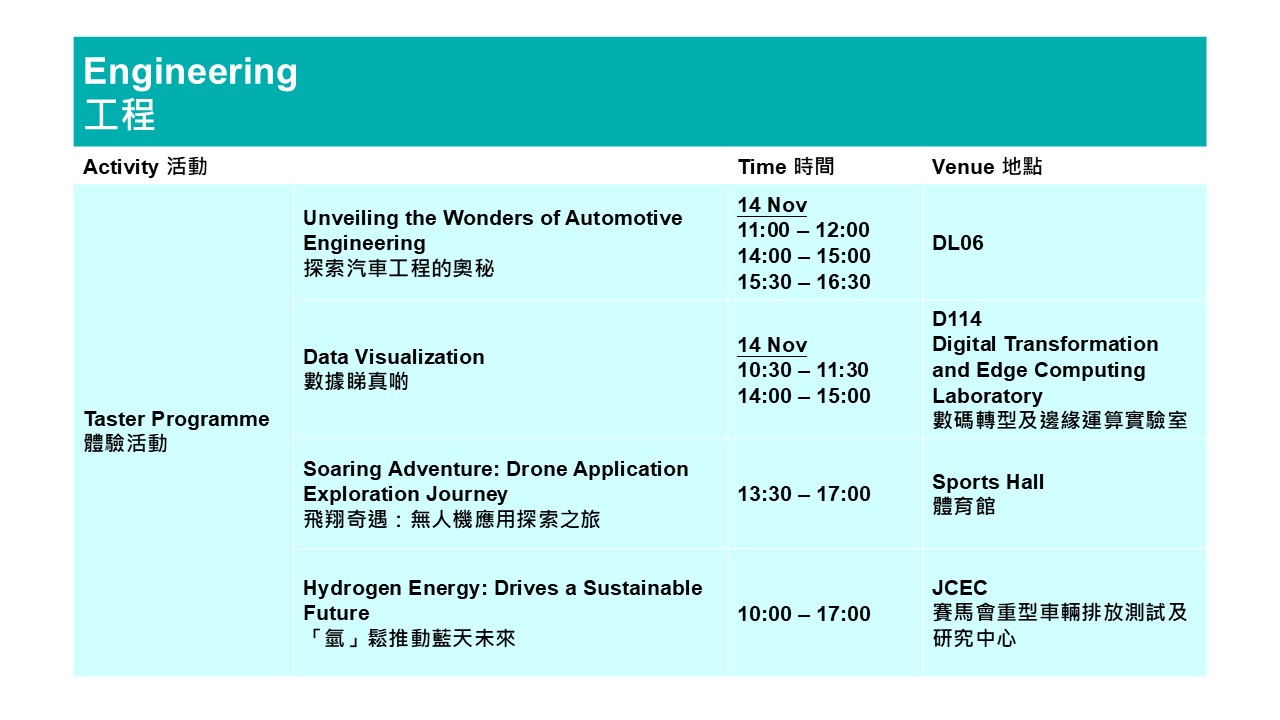 Engineering
工程

| Activity 活動 | | Time 時間 | Venue 地點 |
|---|---|---|---|
| Taster Programme 體驗活動 | Unveiling the Wonders of Automotive Engineering 探索汽車工程的奧秘 | 14 Nov 11:00 – 12:00 14:00 – 15:00 15:30 – 16:30 | DL06 |
| | Data Visualization 數據睇真啲 | 14 Nov 10:30 – 11:30 14:00 – 15:00 | D114 Digital Transformation and Edge Computing Laboratory 數碼轉型及邊緣運算實驗室 |
| | Soaring Adventure: Drone Application Exploration Journey 飛翔奇遇：無人機應用探索之旅 | 13:30 – 17:00 | Sports Hall 體育館 |
| | Hydrogen Energy: Drives a Sustainable Future 「氫」鬆推動藍天未來 | 10:00 – 17:00 | JCEC 賽馬會重型車輛排放測試及研究中心 |